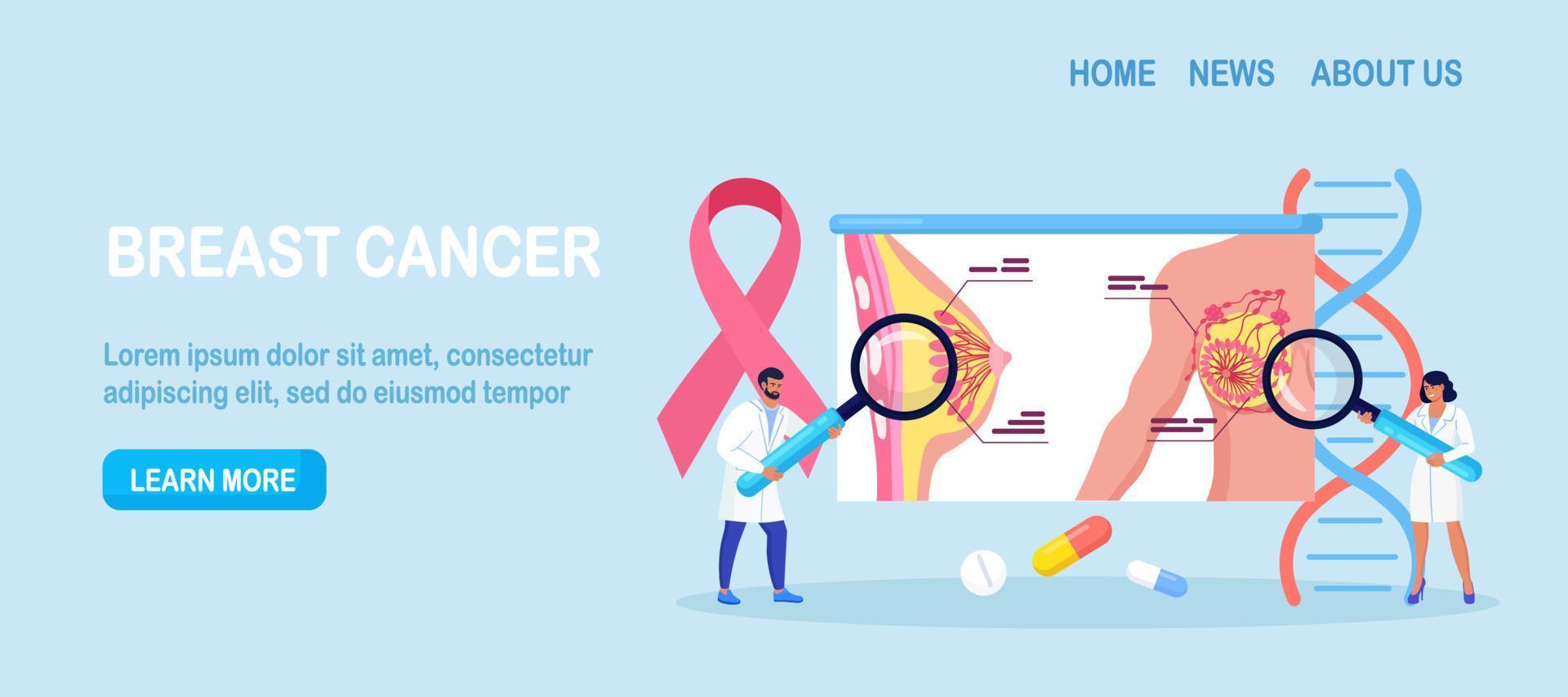 HOME NEWS ABOUT US

BREAST CANCER

Lorem ipsum dolor sit amet, consectetur adipiscing elit, sed do eiusmod tempor

LEARN MORE